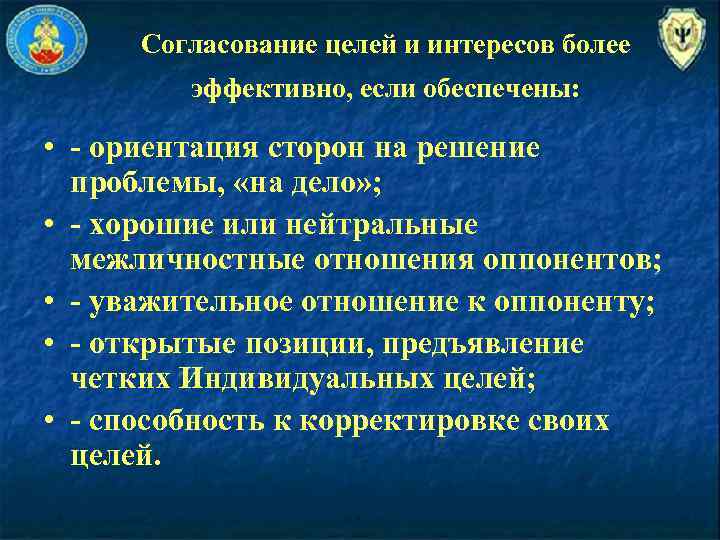 Согласование целей и интересов более эффективно, если обеспечены:

• - ориентация сторон на решение проблемы, «на дело»;
• - хорошие или нейтральные межличностные отношения оппонентов;
• - уважительное отношение к оппоненту;
• - открытые позиции, предъявление четких Индивидуальных целей;
• - способность к корректировке своих целей.